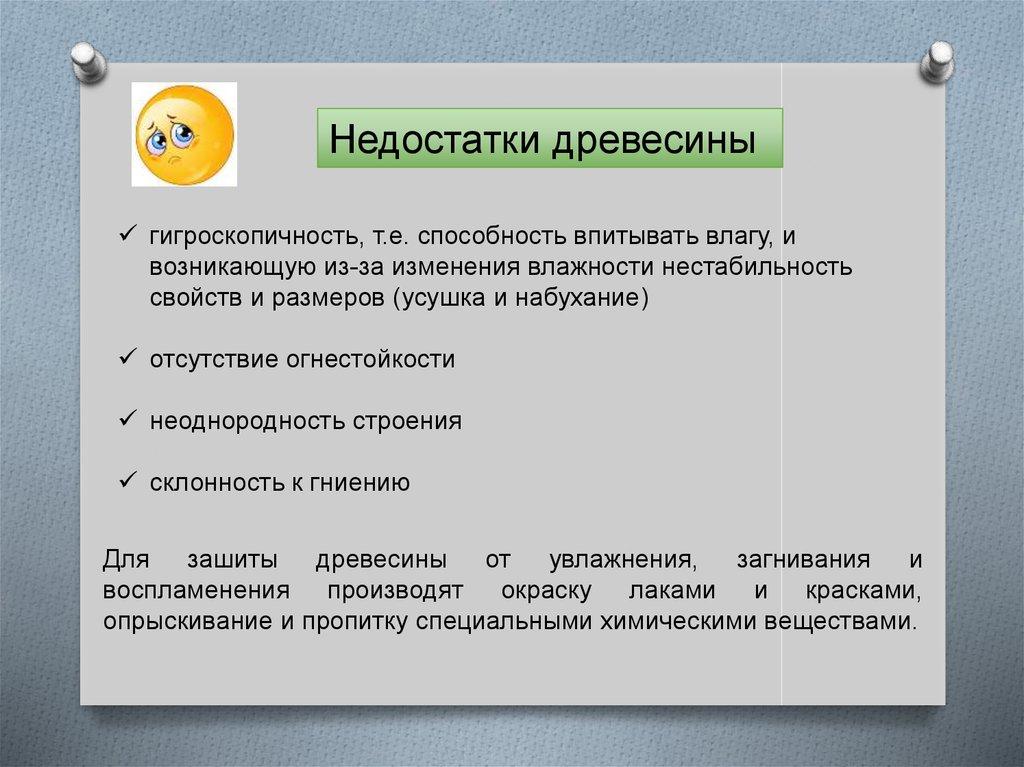 Недостатки древесины

✓ гигроскопичность, т.е. способность впитывать влагу, и возникающую из-за изменения влажности нестабильность свойств и размеров (усушка и набухание)

✓ отсутствие огнестойкости

✓ неоднородность строения

✓ склонность к гниению

Для зашиты древесины от увлажнения, загнивания и воспламенения производят окраску лаками и красками, опрыскивание и пропитку специальными химическими веществами.